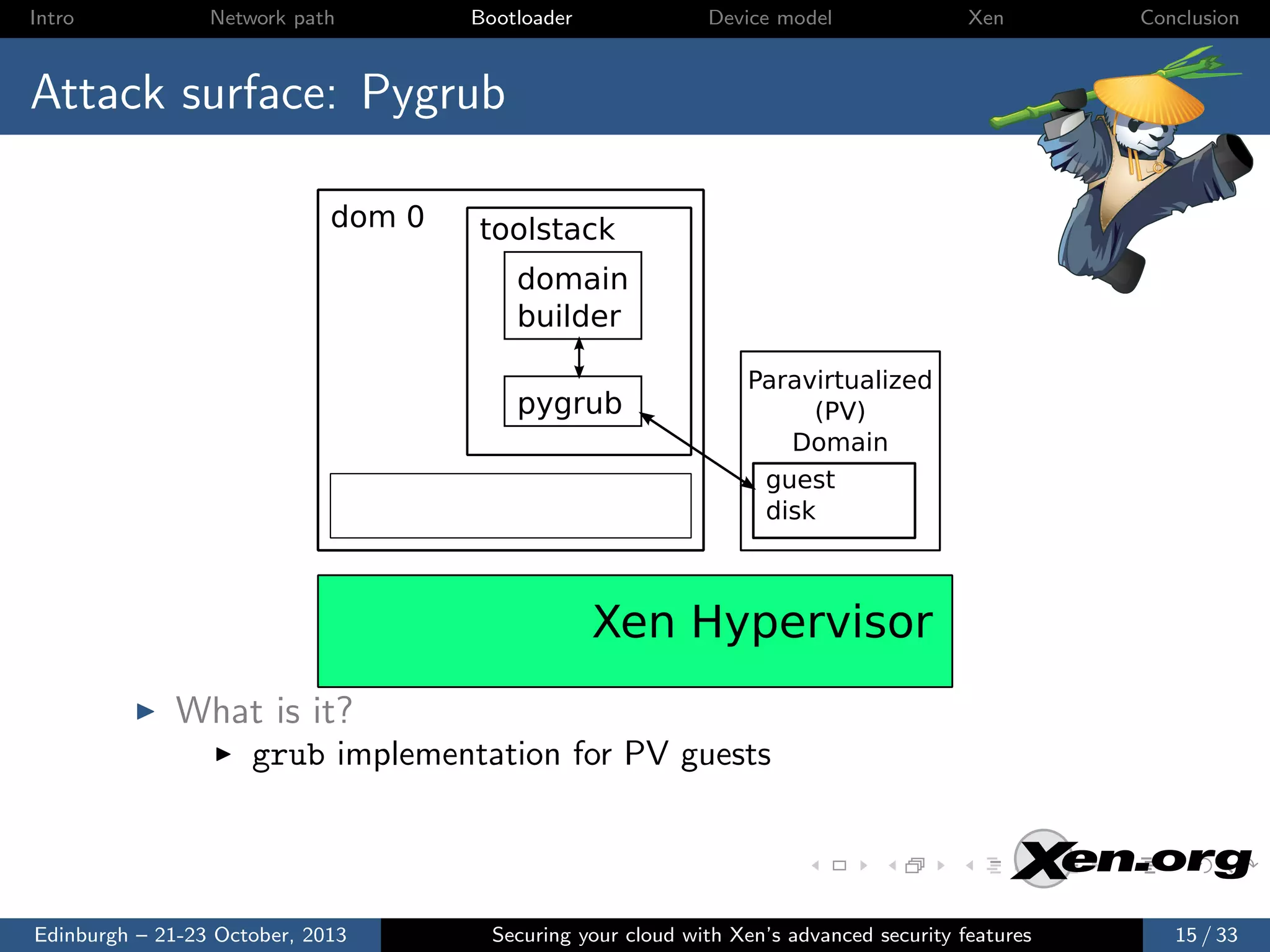 Intro Network path Bootloader Device model Xen Conclusion

Attack surface: Pygrub

dom 0

toolstack

domain builder

pygrub

Paravirtualized (PV) Domain

guest disk

Xen Hypervisor

▶ What is it?

▶ grub implementation for PV guests

Xen.org

Edinburgh – 21-23 October, 2013 Securing your cloud with Xen's advanced security features 15 / 33